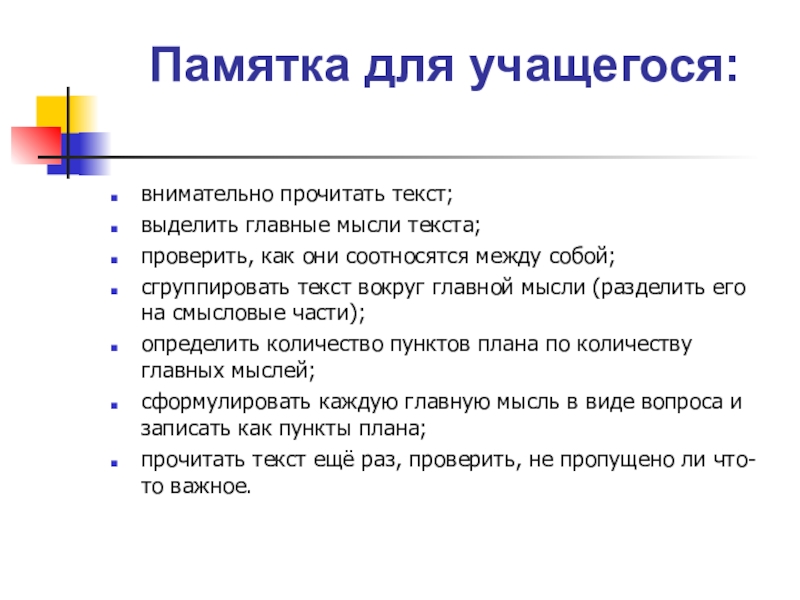 Памятка для учащегося:

- внимательно прочитать текст;
- выделить главные мысли текста;
- проверить, как они соотносятся между собой;
- сгруппировать текст вокруг главной мысли (разделить его на смысловые части);
- определить количество пунктов плана по количеству главных мыслей;
- сформулировать каждую главную мысль в виде вопроса и записать как пункты плана;
- прочитать текст ещё раз, проверить, не пропущено ли что-то важное.